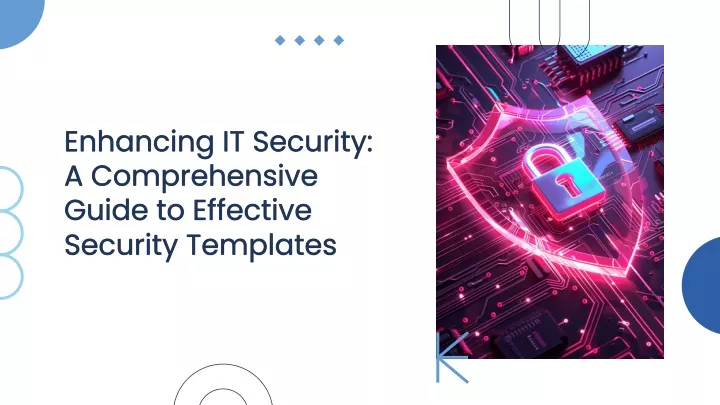 Enhancing IT Security: A Comprehensive Guide to Effective Security Templates